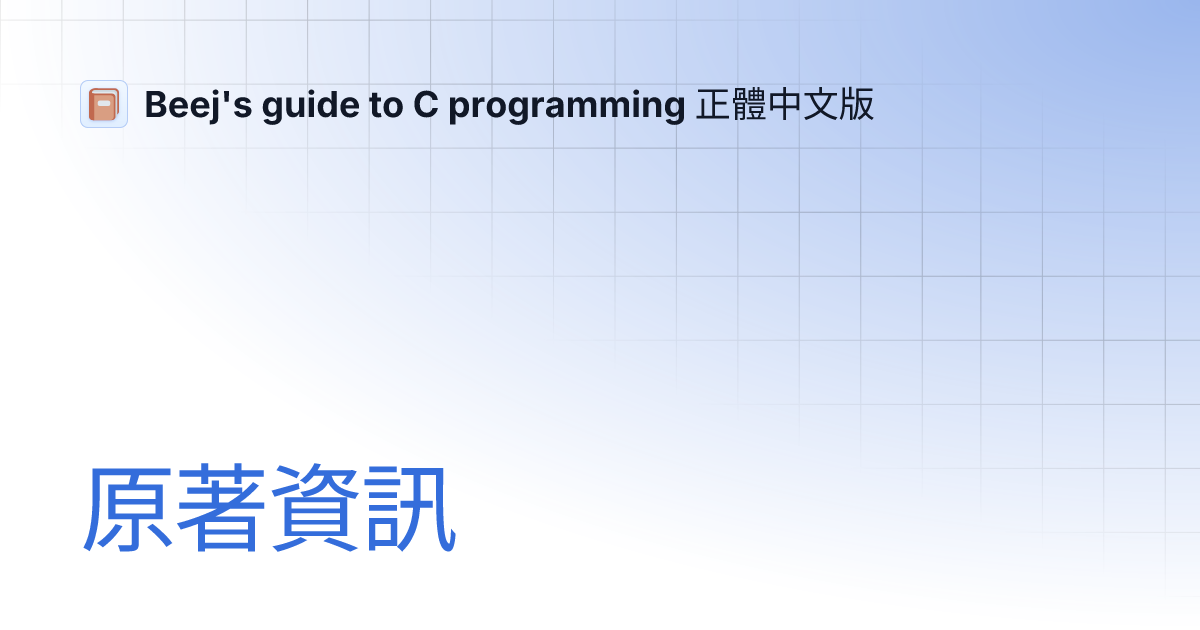 Beej's guide to C programming 正體中文版

原著資訊